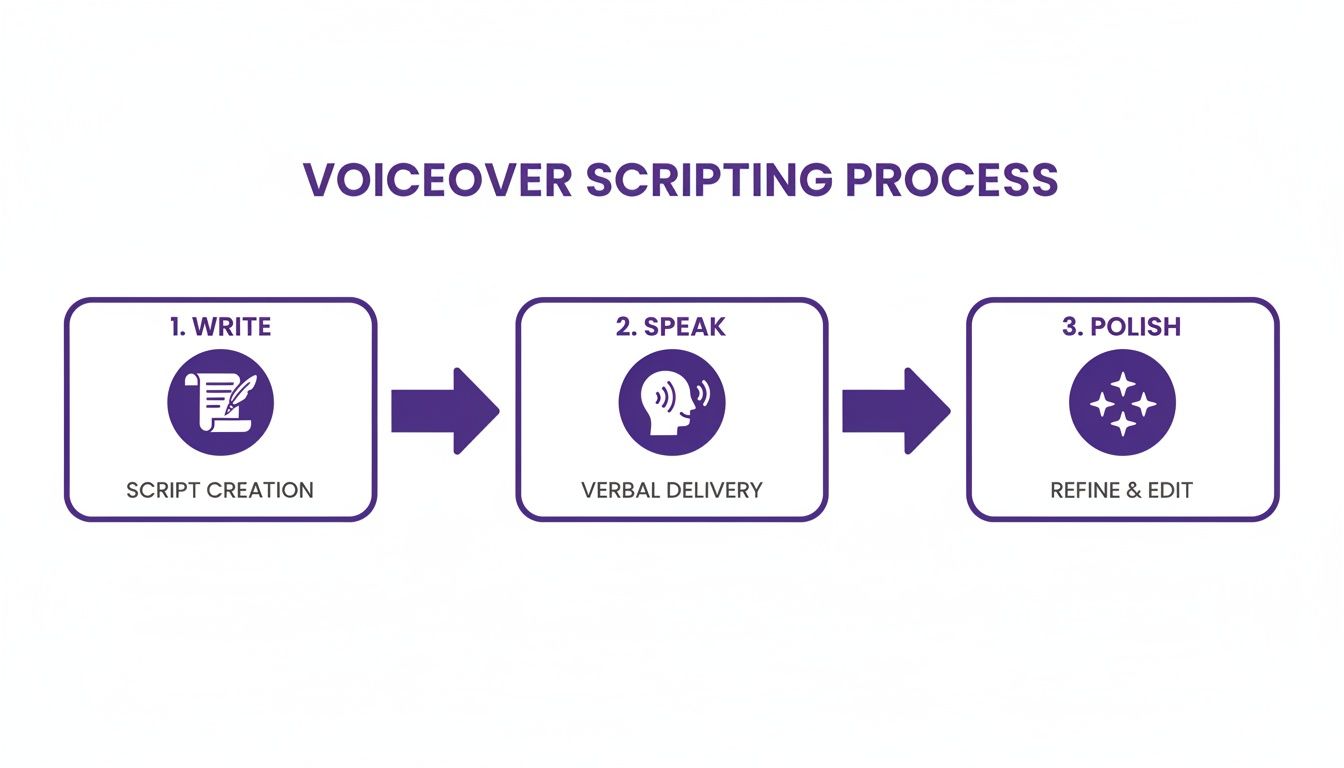 VOICEOVER SCRIPTING PROCESS

1. WRITE

SCRIPT CREATION

2. SPEAK

VERBAL DELIVERY

3. POLISH

REFINE & EDIT